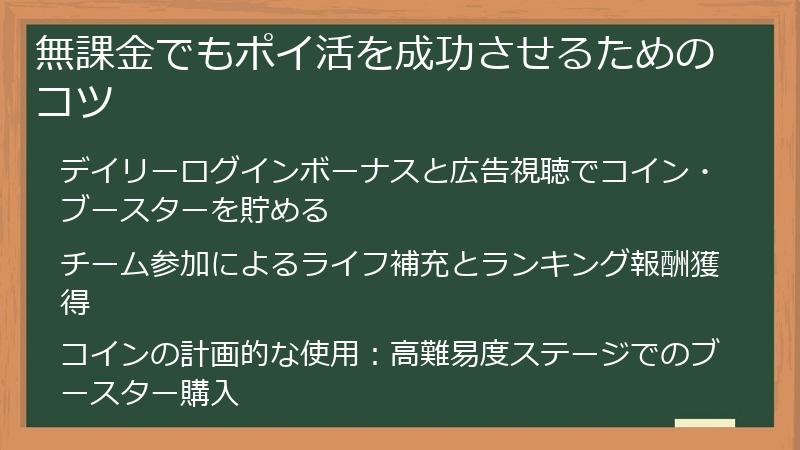 無課金でもポイ活を成功させるためのコツ

デイリーログインボーナスと広告視聴でコイン・ブースターを貯める

チーム参加によるライフ補充とランキング報酬獲得

コインの計画的な使用：高難易度ステージでのブースター購入